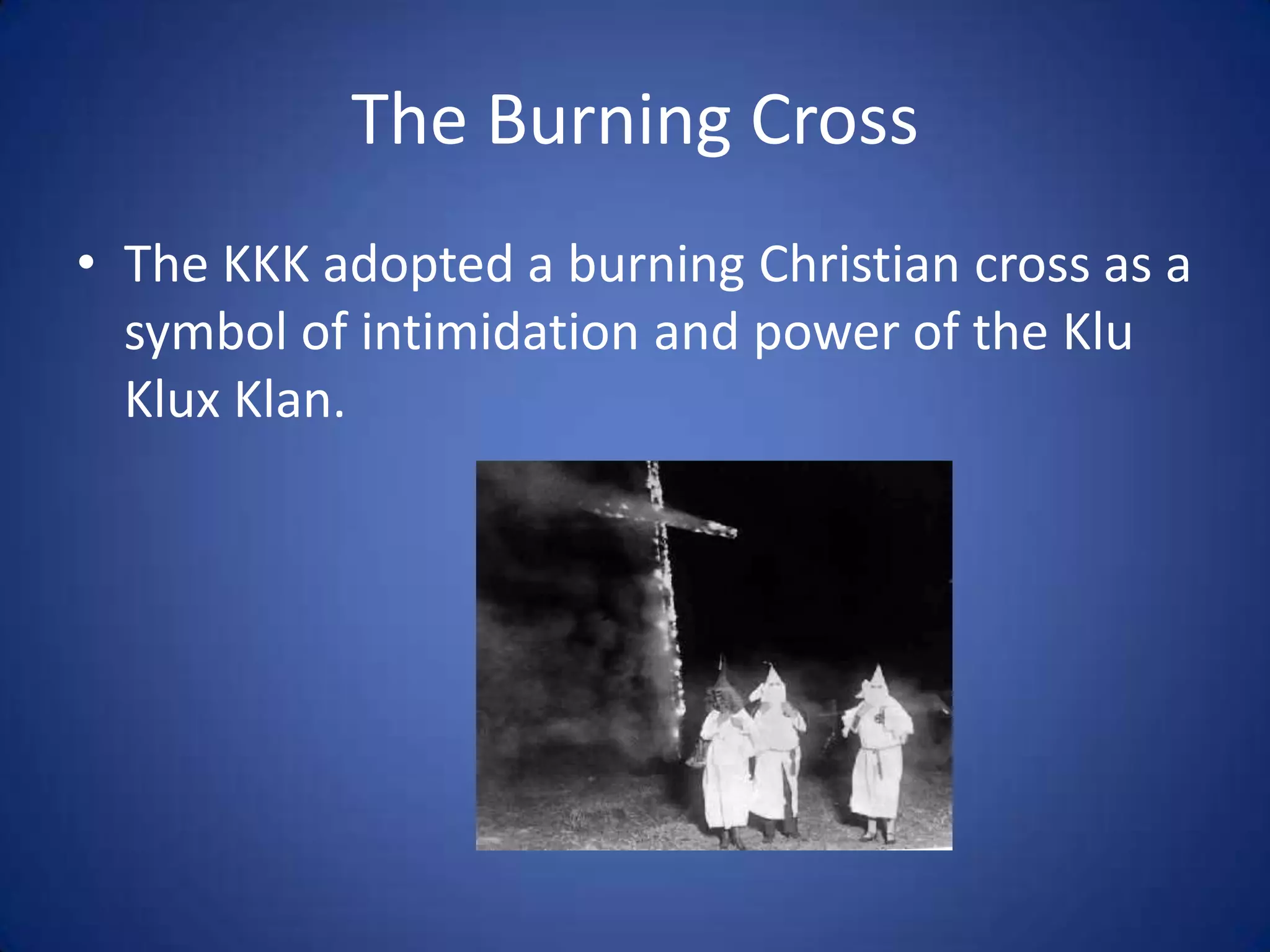 The Burning Cross

• The KKK adopted a burning Christian cross as a symbol of intimidation and power of the Klu Klux Klan.